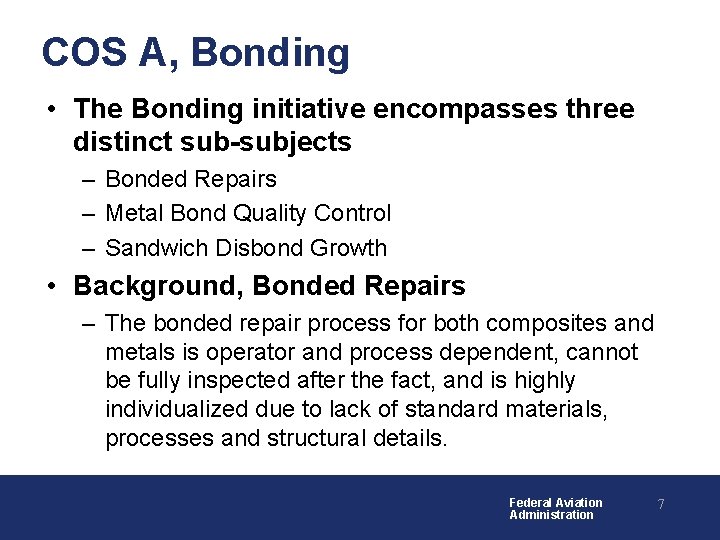 COS A, Bonding

• The Bonding initiative encompasses three distinct sub-subjects
– Bonded Repairs
– Metal Bond Quality Control
– Sandwich Disbond Growth

• Background, Bonded Repairs
– The bonded repair process for both composites and metals is operator and process dependent, cannot be fully inspected after the fact, and is highly individualized due to lack of standard materials, processes and structural details.

Federal Aviation Administration

7